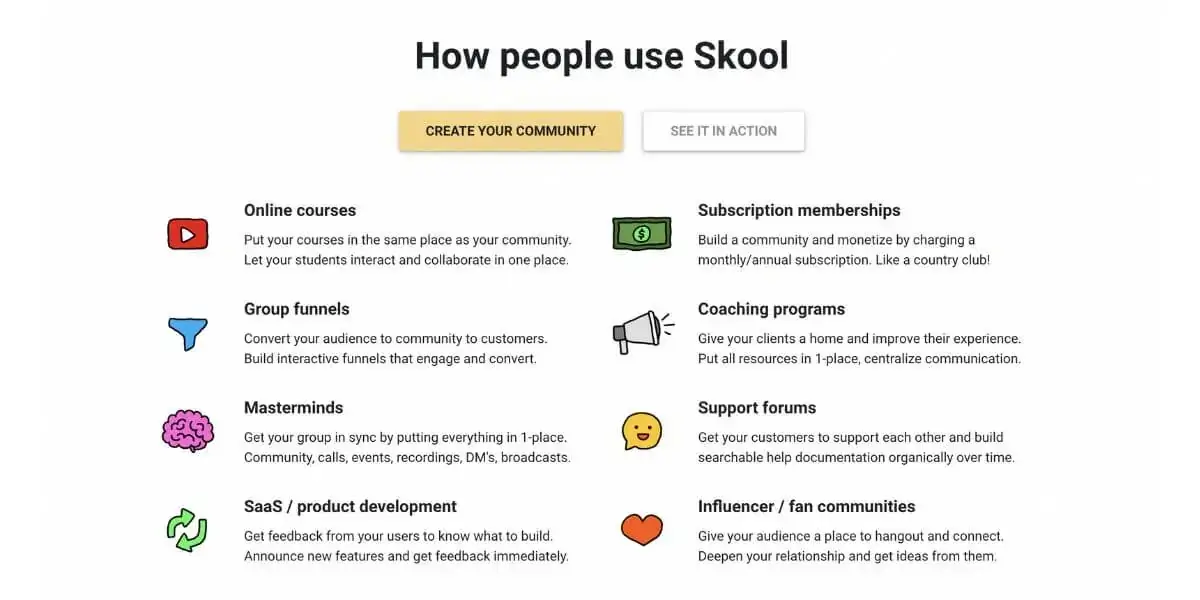 How people use Skool

CREATE YOUR COMMUNITY

SEE IT IN ACTION

Online courses
Put your courses in the same place as your community. Let your students interact and collaborate in one place.

Group funnels
Convert your audience to community to customers. Build interactive funnels that engage and convert.

Masterminds
Get your group in sync by putting everything in 1-place. Community, calls, events, recordings, DM's, broadcasts.

SaaS / product development
Get feedback from your users to know what to build. Announce new features and get feedback immediately.

Subscription memberships
Build a community and monetize by charging a monthly/annual subscription. Like a country club!

Coaching programs
Give your clients a home and improve their experience. Put all resources in 1-place, centralize communication.

Support forums
Get your customers to support each other and build searchable help documentation organically over time.

Influencer / fan communities
Give your audience a place to hangout and connect. Deepen your relationship and get ideas from them.